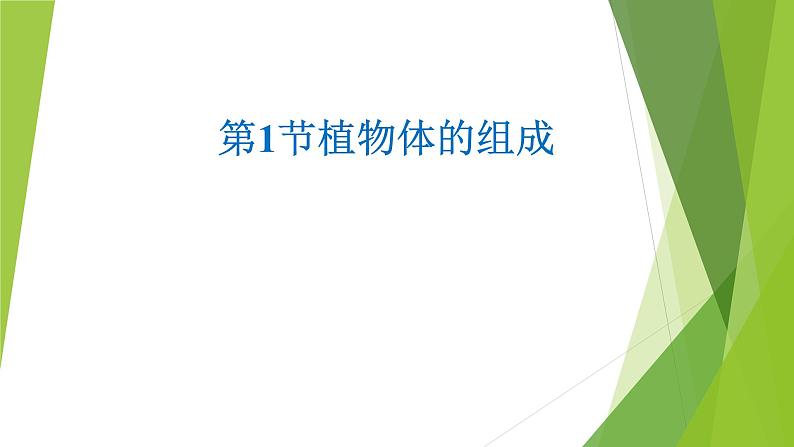 第1节植物体的组成